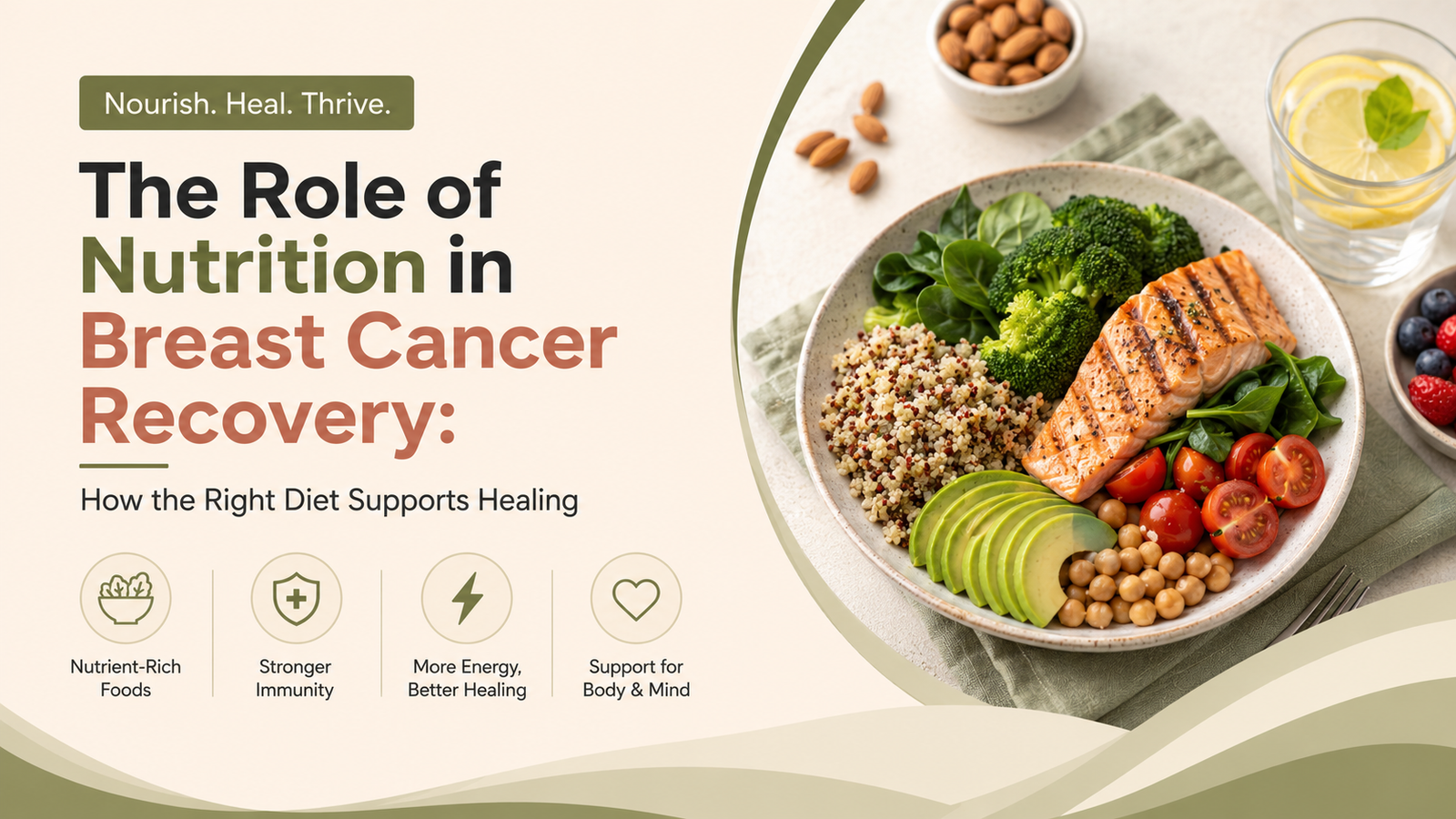 Nourish. Heal. Thrive.

The Role of Nutrition in Breast Cancer Recovery:

How the Right Diet Supports Healing

Nutrient-Rich Foods

Stronger Immunity

More Energy, Better Healing

Support for Body & Mind